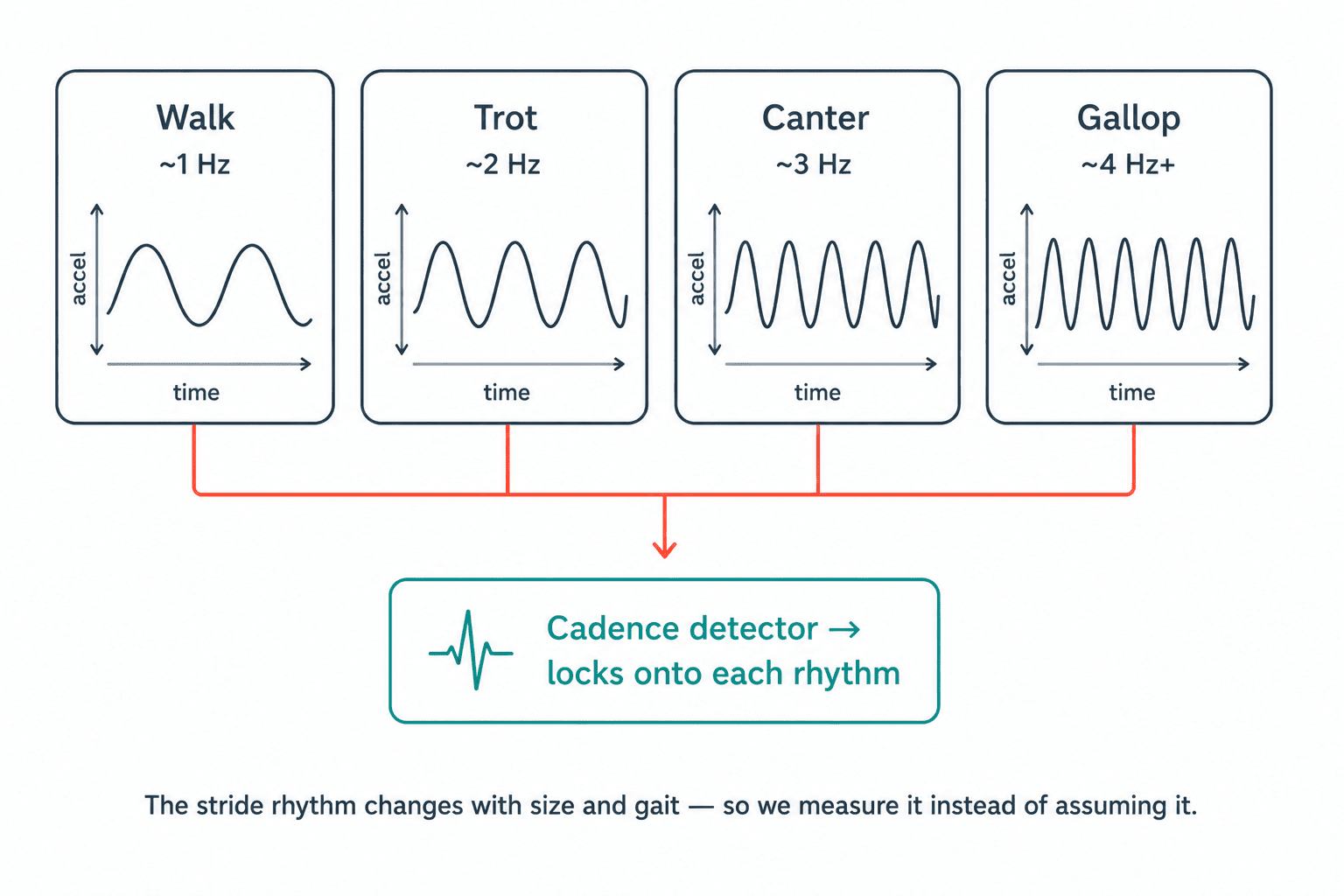 Walk
~1 Hz
accel
time

Trot
~2 Hz
accel
time

Canter
~3 Hz
accel
time

Gallop
~4 Hz+
accel
time

Cadence detector →
locks onto each rhythm

The stride rhythm changes with size and gait — so we measure it instead of assuming it.